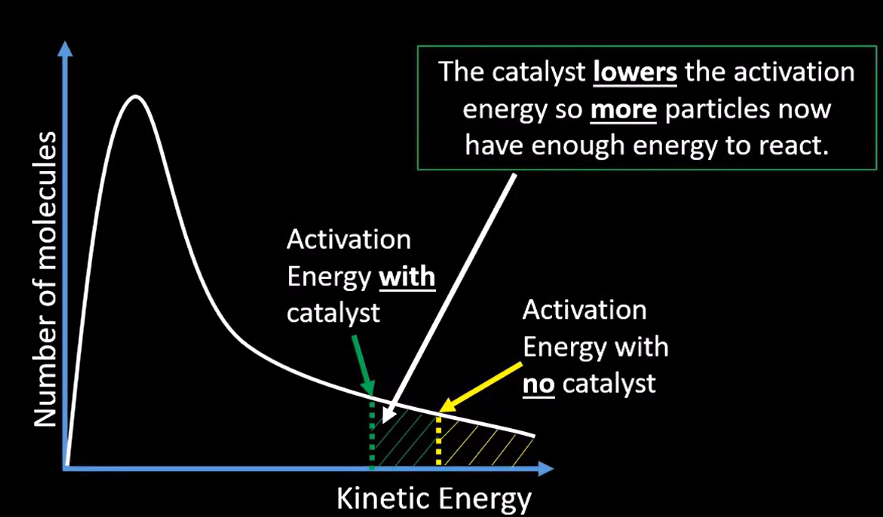 The catalyst lowers the activation energy so more particles now have enough energy to react.

Number of molecules

Activation Energy with catalyst

Activation Energy with no catalyst

Kinetic Energy